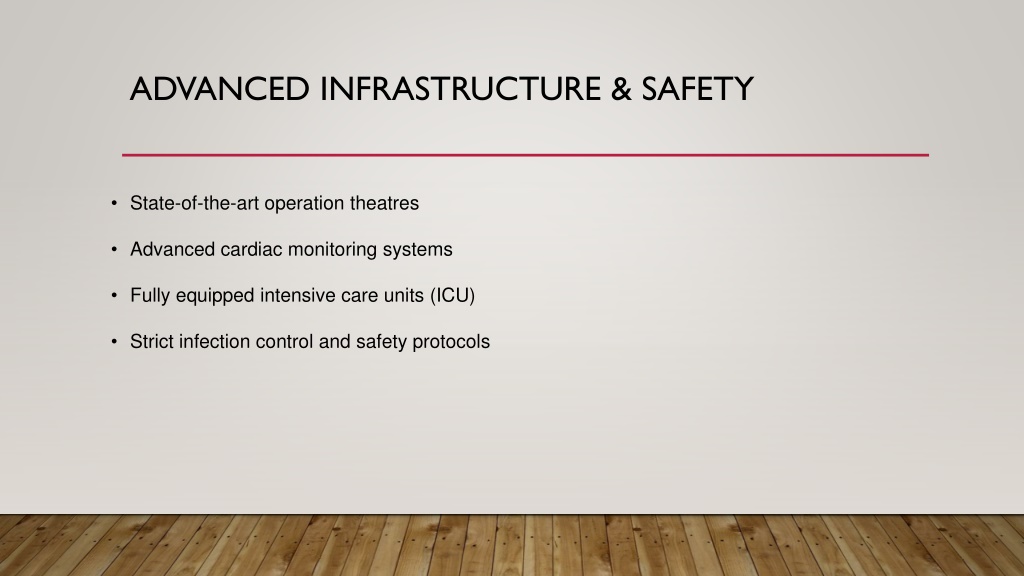 ADVANCED INFRASTRUCTURE & SAFETY

• State-of-the-art operation theatres
• Advanced cardiac monitoring systems
• Fully equipped intensive care units (ICU)
• Strict infection control and safety protocols